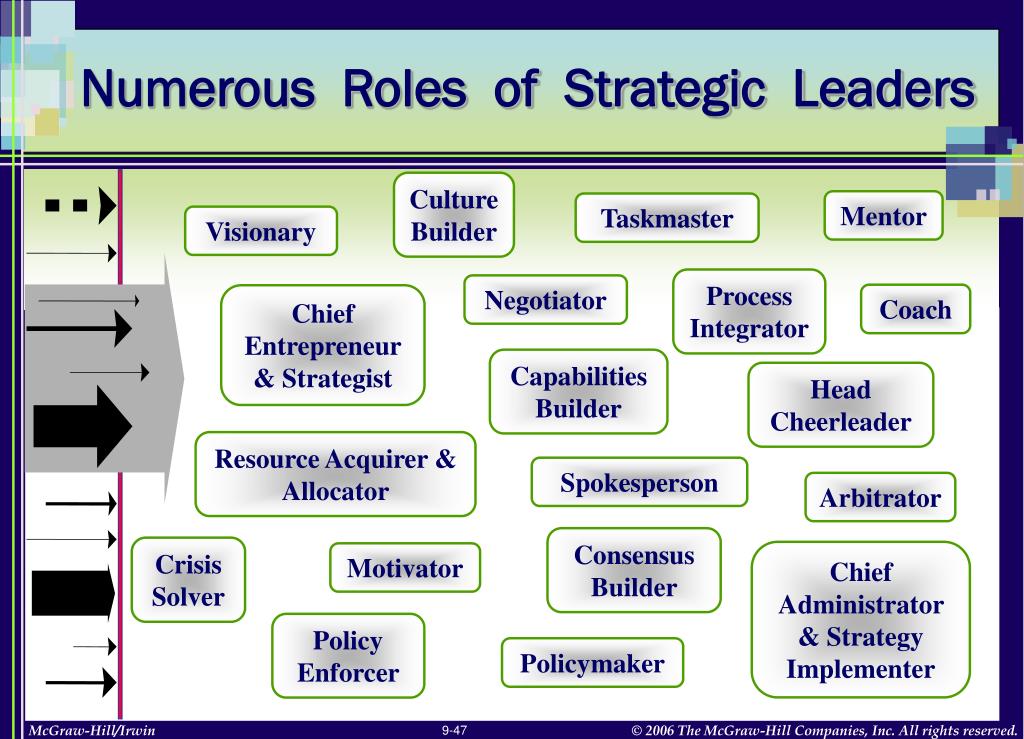 Numerous Roles of Strategic Leaders

Visionary

Culture Builder

Taskmaster

Mentor

Chief Entrepreneur & Strategist

Negotiator

Process Integrator

Coach

Capabilities Builder

Head Cheerleader

Resource Acquirer & Allocator

Spokesperson

Arbitrator

Crisis Solver

Motivator

Consensus Builder

Chief Administrator & Strategy Implementer

Policy Enforcer

Policymaker

McGraw-Hill/Irwin

9-47

© 2006 The McGraw-Hill Companies, Inc. All rights reserved.